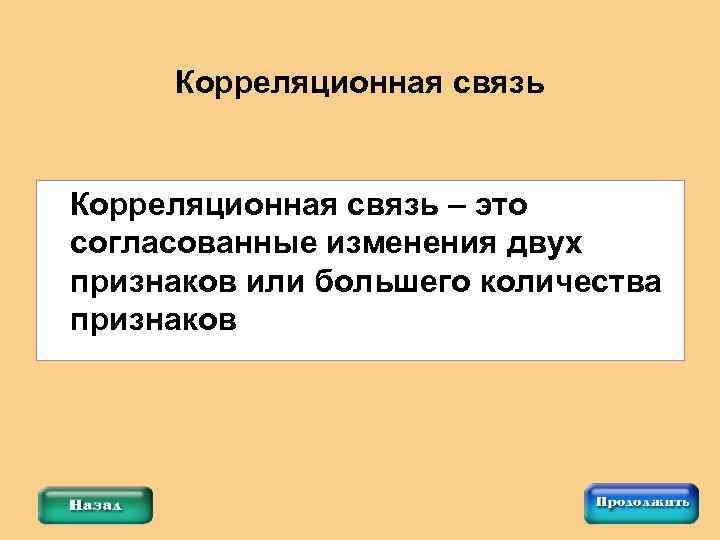 Корреляционная связь

Корреляционная связь – это согласованные изменения двух признаков или большего количества признаков

Назад

Продолжить